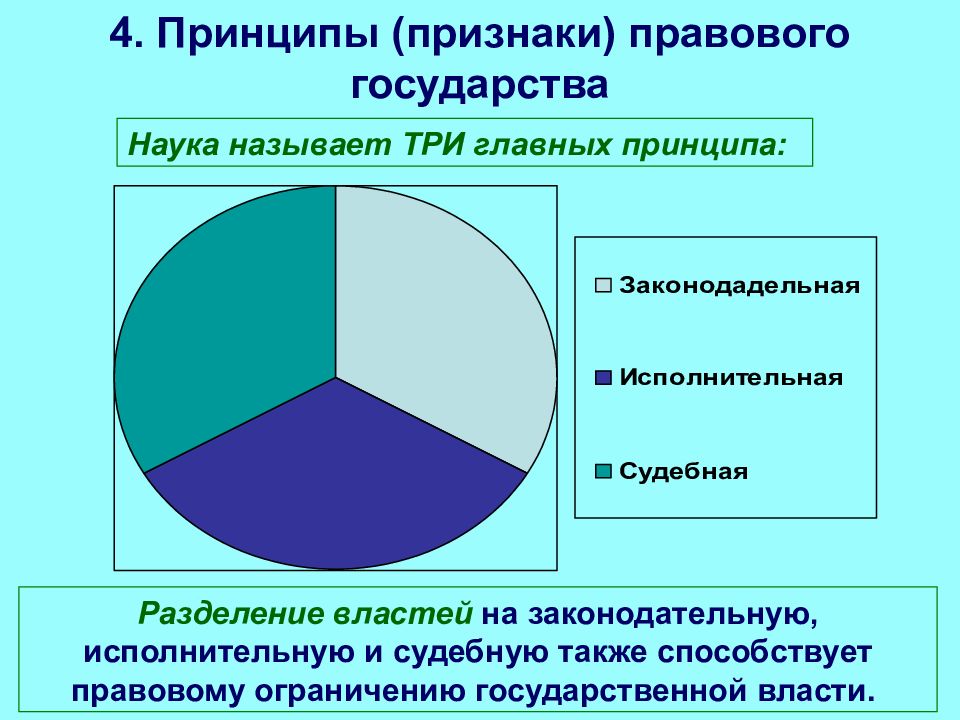 4. Принципы (признаки) правового государства

Наука называет ТРИ главных принципа:

Законодадельная

Исполнительная

Судебная

Разделение властей на законодательную, исполнительную и судебную также способствует правовому ограничению государственной власти.